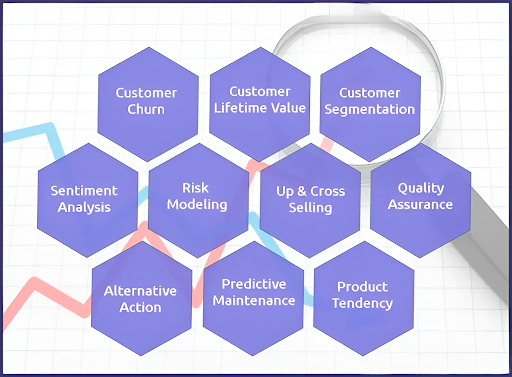 Customer Churn

Customer Lifetime Value

Customer Segmentation

Sentiment Analysis

Risk Modeling

Up & Cross Selling

Quality Assurance

Alternative Action

Predictive Maintenance

Product Tendency